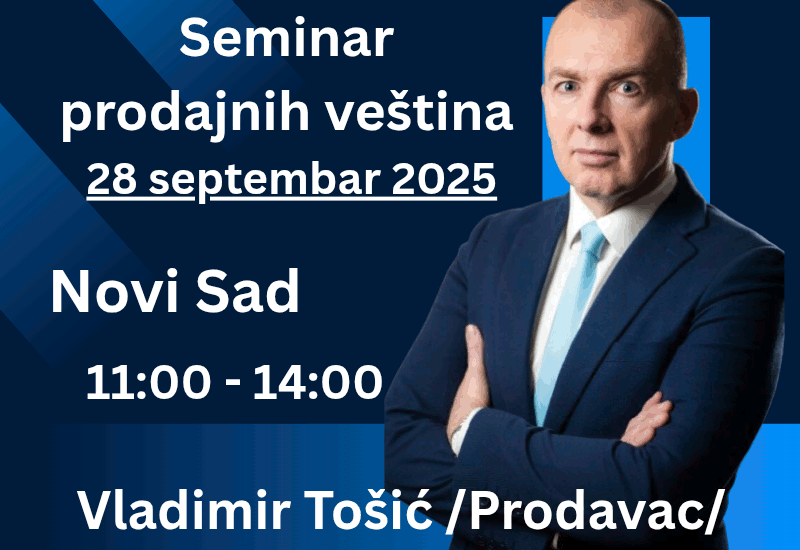 Seminar prodajnih veština
28 septembar 2025

Novi Sad

11:00 - 14:00

Vladimir Tošić /Prodavac/